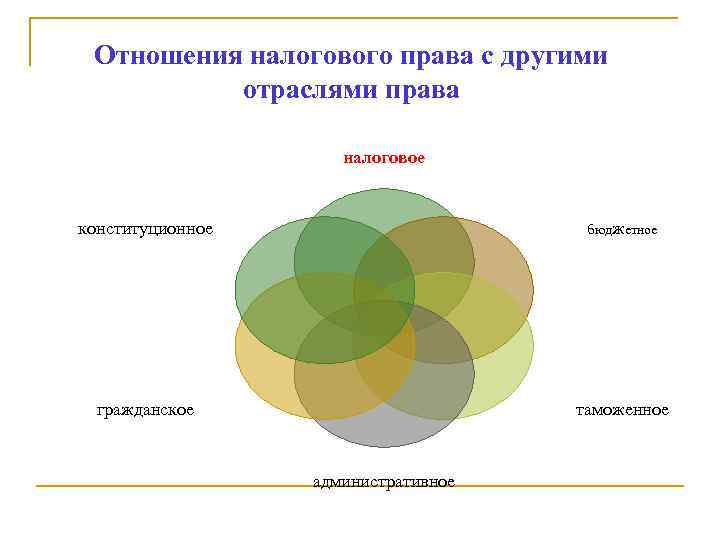 Отношения налогового права с другими отраслями права

налоговое

конституционное

бюджетное

гражданское

таможенное

административное